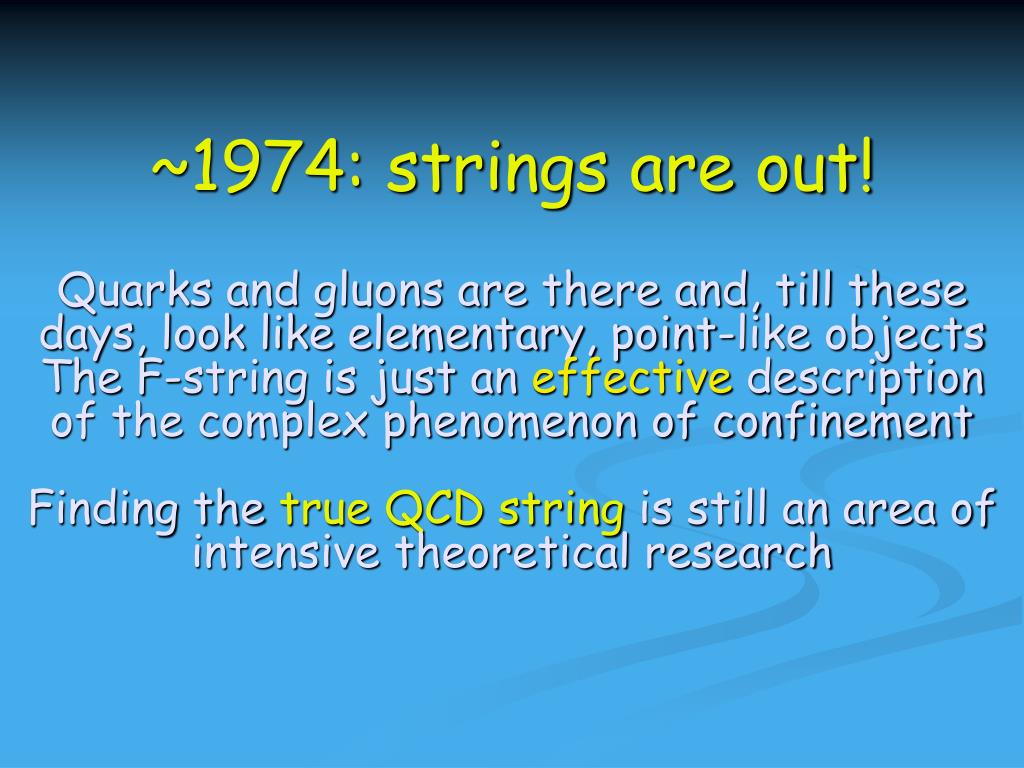 ~1974: strings are out!

Quarks and gluons are there and, till these days, look like elementary, point-like objects
The F-string is just an effective description of the complex phenomenon of confinement

Finding the true QCD string is still an area of intensive theoretical research